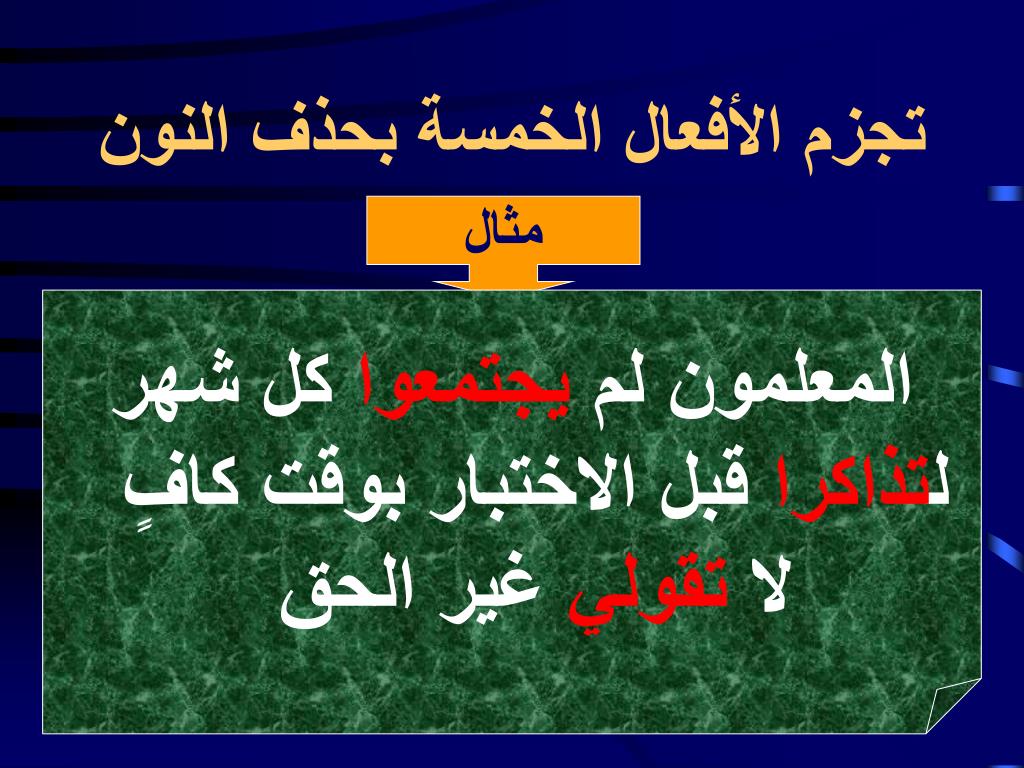 تجزم الأفعال الخمسة بحذف النون

مثال

المعلمون لم يجتمعوا كل شهر

لتذاكرا قبل الاختبار بوقت كافٍ

لا تقولي غير الحق